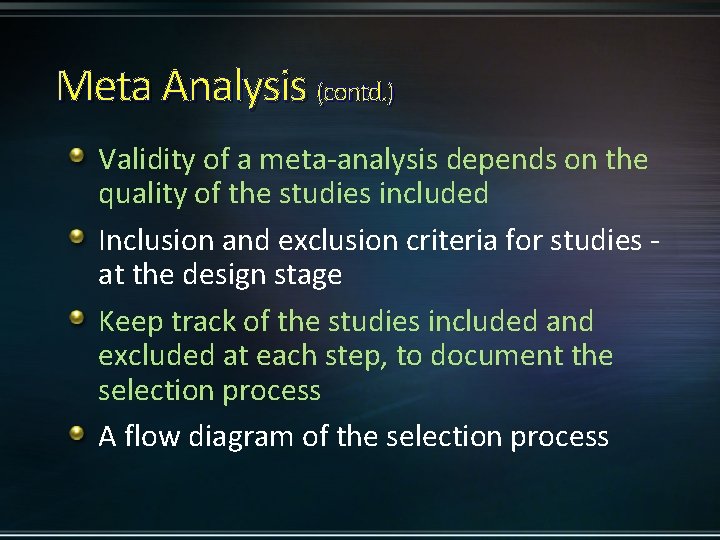 Meta Analysis (contd.)

- Validity of a meta-analysis depends on the quality of the studies included
- Inclusion and exclusion criteria for studies - at the design stage
- Keep track of the studies included and excluded at each step, to document the selection process
- A flow diagram of the selection process